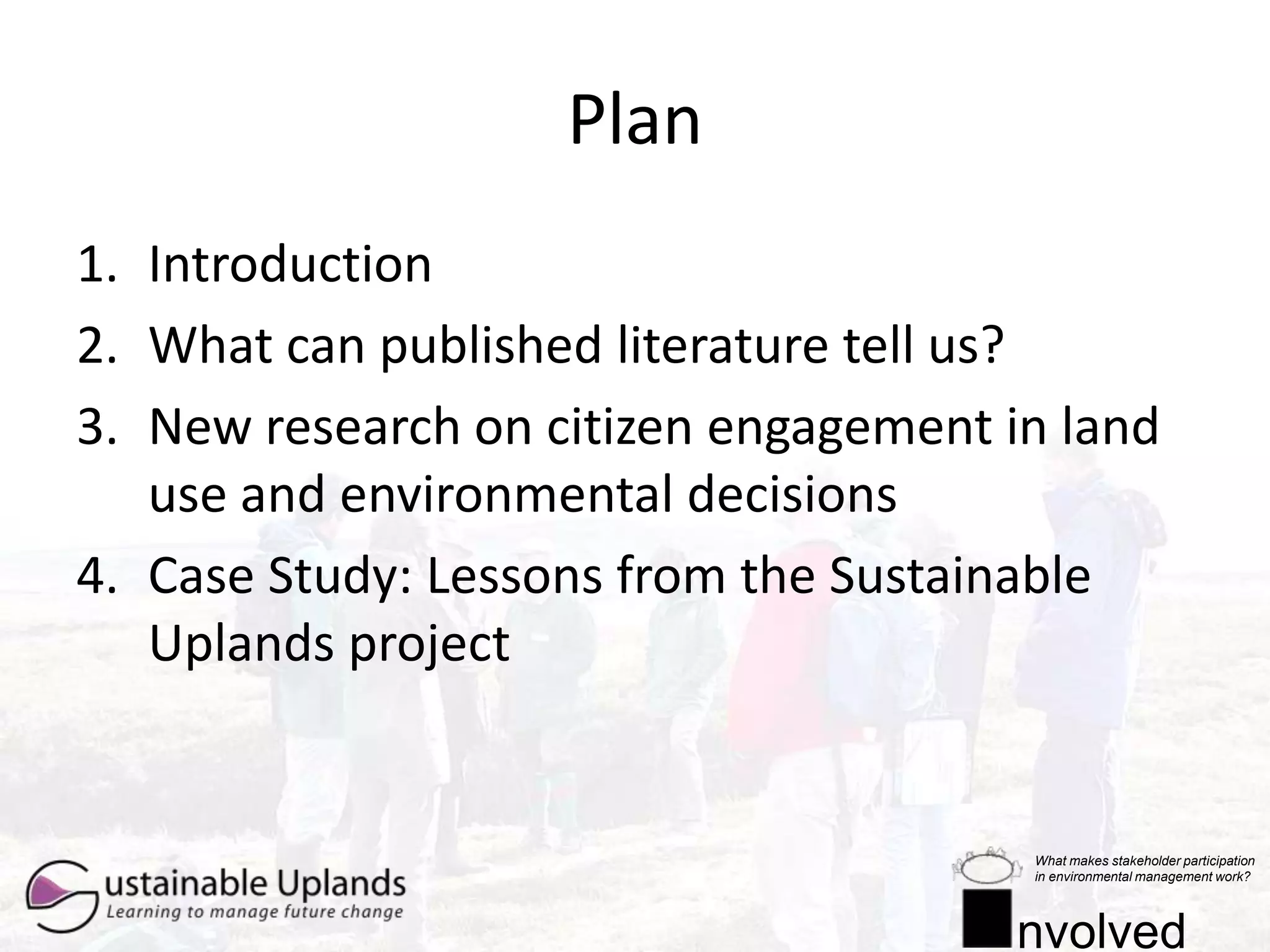 Plan

1. Introduction
2. What can published literature tell us?
3. New research on citizen engagement in land use and environmental decisions
4. Case Study: Lessons from the Sustainable Uplands project

ustainable Uplands
Learning to manage future change

What makes stakeholder participation in environmental management work?

nvolved